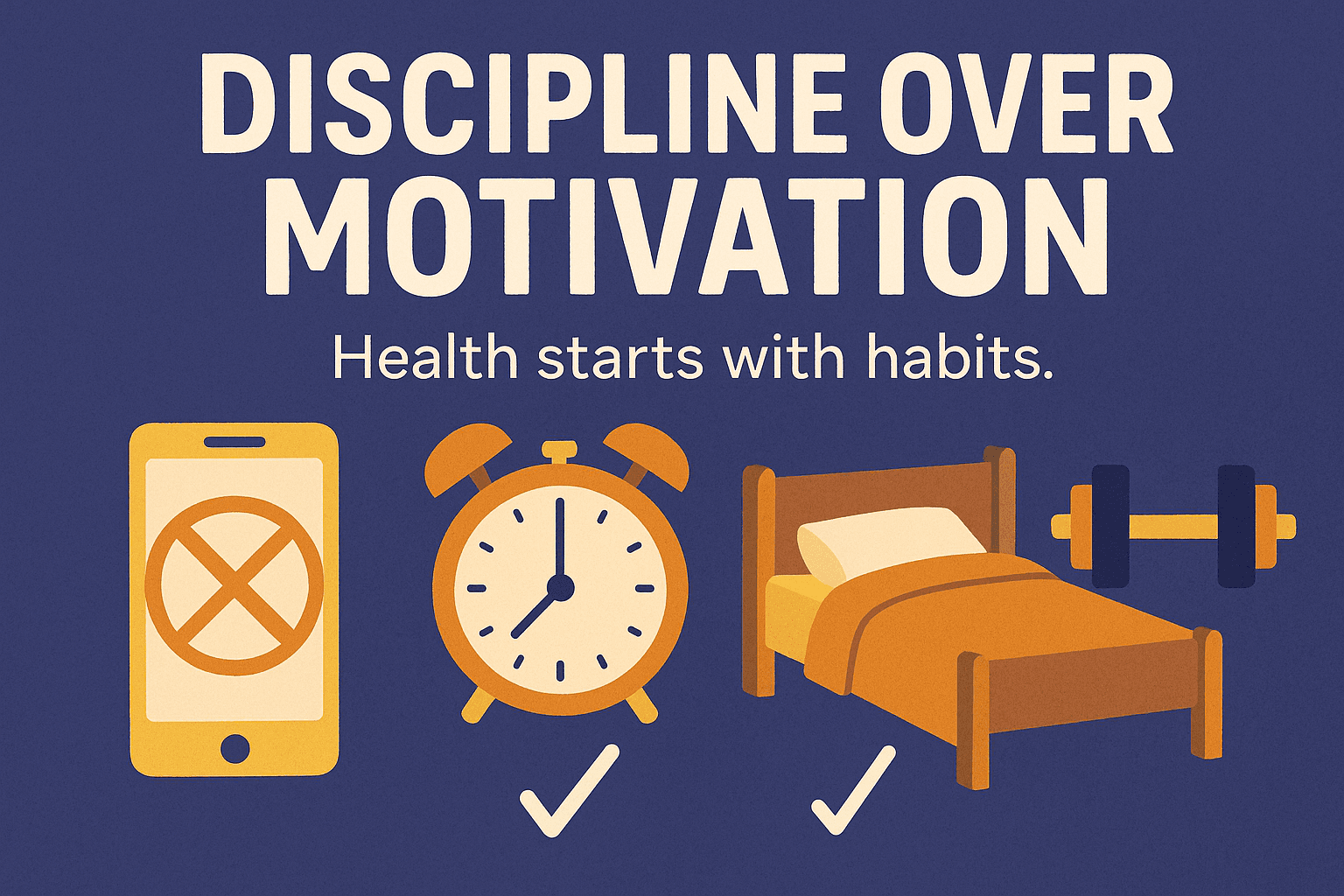 DISCIPLINE OVER MOTIVATION

Health starts with habits.